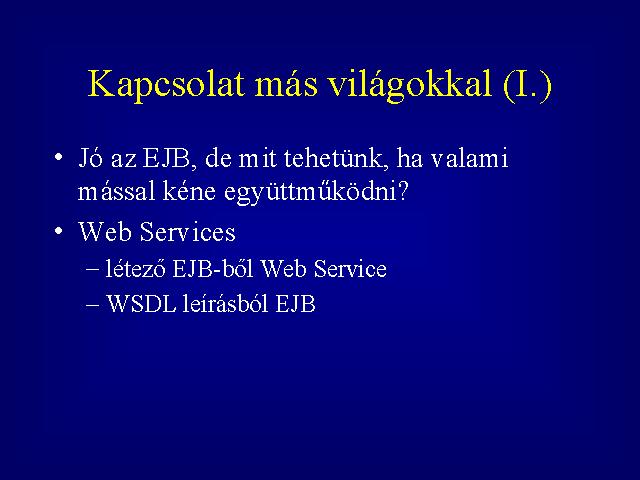 Kapcsolat más világokkal (I.)

• Jó az EJB, de mit tehetünk, ha valami mással kéne együttműködni?

• Web Services
– létező EJB-ből Web Service
– WSDL leírásból EJB